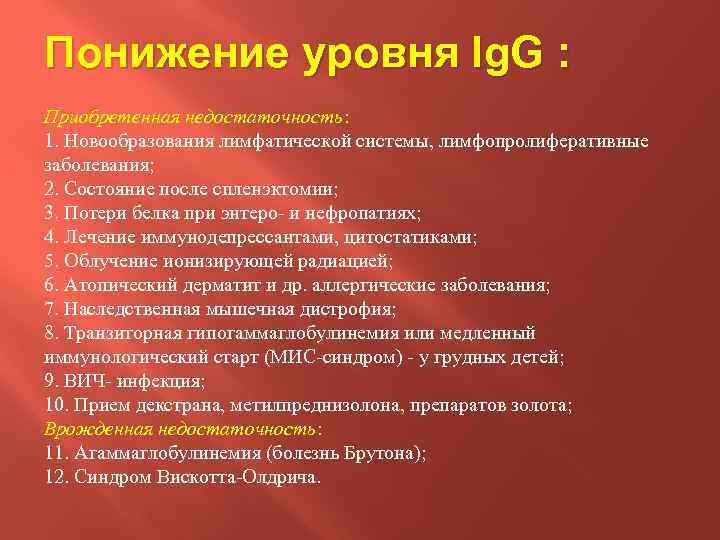 Понижение уровня IgG :

Приобретенная недостаточность:
1. Новообразования лимфатической системы, лимфопролиферативные заболевания;
2. Состояние после спленэктомии;
3. Потери белка при энтеро- и нефропатиях;
4. Лечение иммунодепрессантами, цитостатиками;
5. Облучение ионизирующей радиацией;
6. Атопический дерматит и др. аллергические заболевания;
7. Наследственная мышечная дистрофия;
8. Транзиторная гипогаммаглобулинемия или медленный иммунологический старт (МИС-синдром) - у грудных детей;
9. ВИЧ- инфекция;
10. Прием декстрана, метилпреднизолона, препаратов золота;
Врожденная недостаточность:
11. Агаммаглобулинемия (болезнь Брутона);
12. Синдром Вискотта-Олдрича.